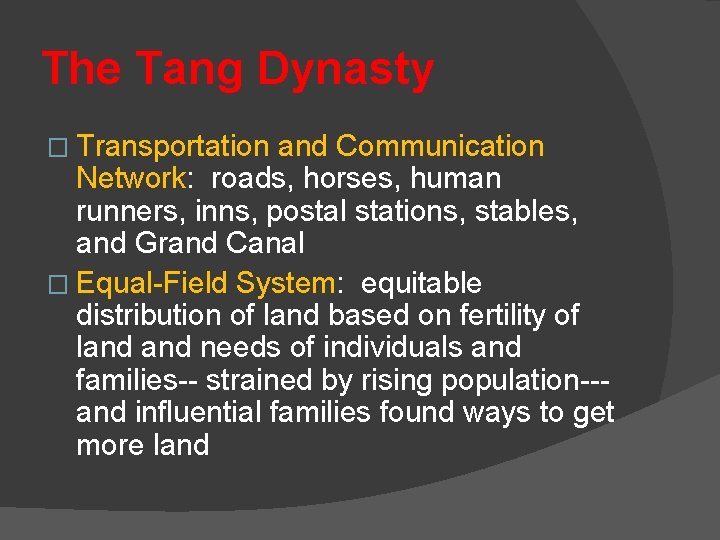 The Tang Dynasty

□ Transportation and Communication Network: roads, horses, human runners, inns, postal stations, stables, and Grand Canal

□ Equal-Field System: equitable distribution of land based on fertility of land and needs of individuals and families-- strained by rising population--- and influential families found ways to get more land